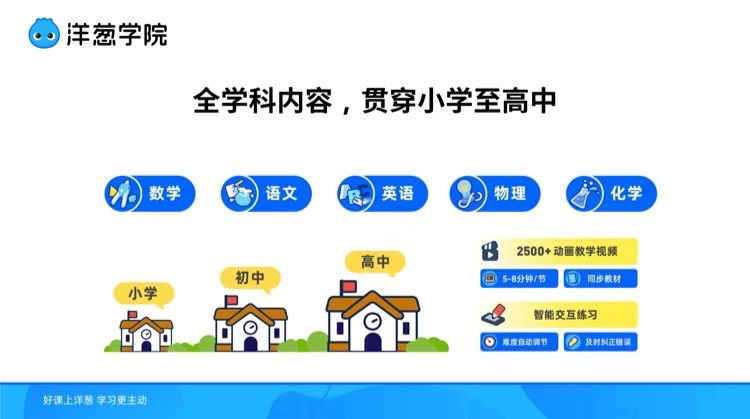 洋葱学院

全学科内容，贯穿小学至高中

数学 语文 英语 物理 化学

小学 初中 高中

2500+ 动画教学视频

5-8分钟/节 同步教材

智能交互练习

难度自动调节 及时纠正错误

好课上洋葱 学习更主动